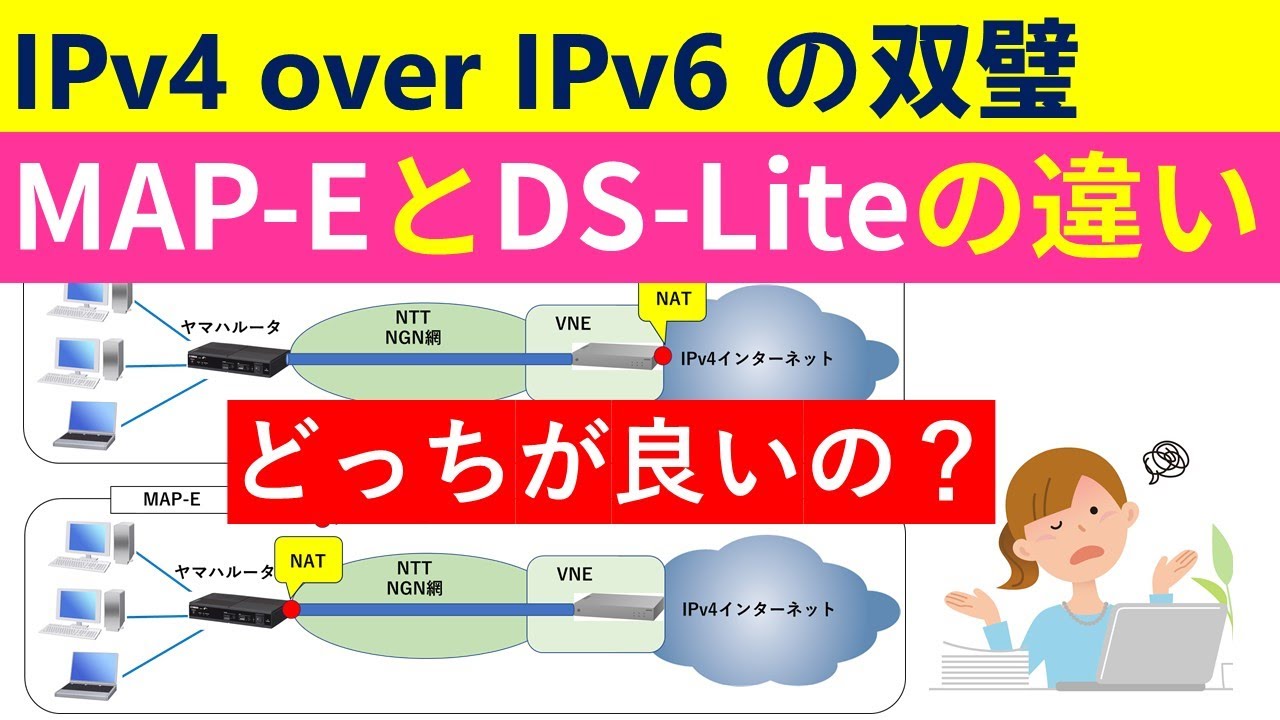 IPv4 over IPv6 の双璧

MAP-EとDS-Liteの違い

ヤマハルータ

NTT
NGN網

VNE

NAT

IPv4インターネット

どっちが良いの？

MAP-E

ヤマハルータ

NAT

NTT
NGN網

VNE

IPv4インターネット